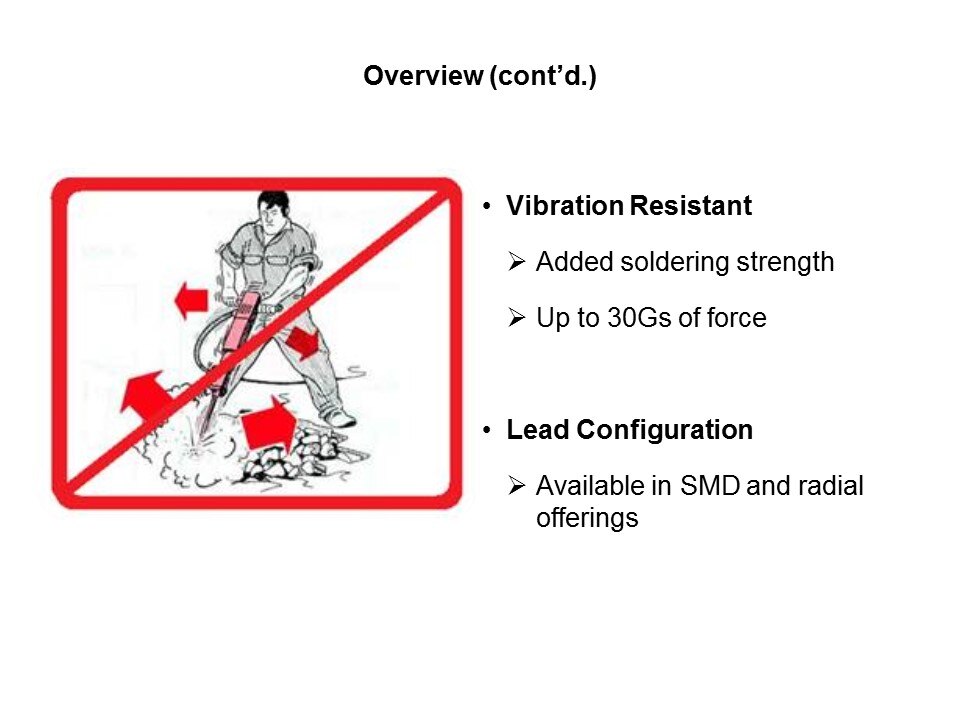 Overview (cont'd.)

• Vibration Resistant

➢ Added soldering strength

➢ Up to 30Gs of force

• Lead Configuration

➢ Available in SMD and radial offerings